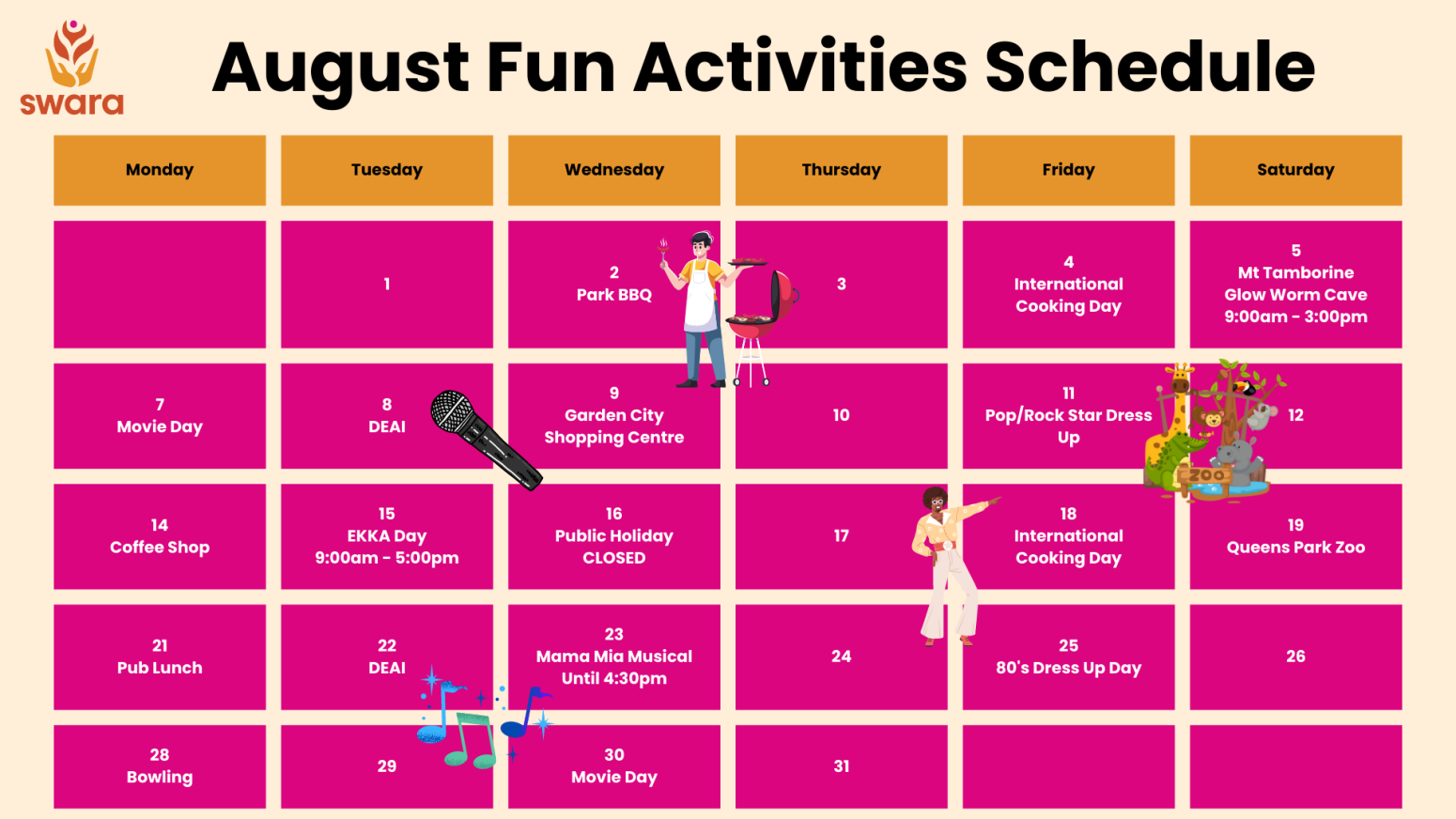 swara

August Fun Activities Schedule

| Monday | Tuesday | Wednesday | Thursday | Friday | Saturday |
|---|---|---|---|---|---|
| | 1 | 2 Park BBQ | 3 | 4 International Cooking Day | 5 Mt Tamborine Glow Worm Cave 9:00am - 3:00pm |
| 7 Movie Day | 8 DEAI | 9 Garden City Shopping Centre | 10 | 11 Pop/Rock Star Dress Up | 12 |
| 14 Coffee Shop | 15 EKKA Day 9:00am - 5:00pm | 16 Public Holiday CLOSED | 17 | 18 International Cooking Day | 19 Queens Park Zoo |
| 21 Pub Lunch | 22 DEAI | 23 Mama Mia Musical Until 4:30pm | 24 | 25 80's Dress Up Day | 26 |
| 28 Bowling | 29 | 30 Movie Day | 31 | | |

ZOO